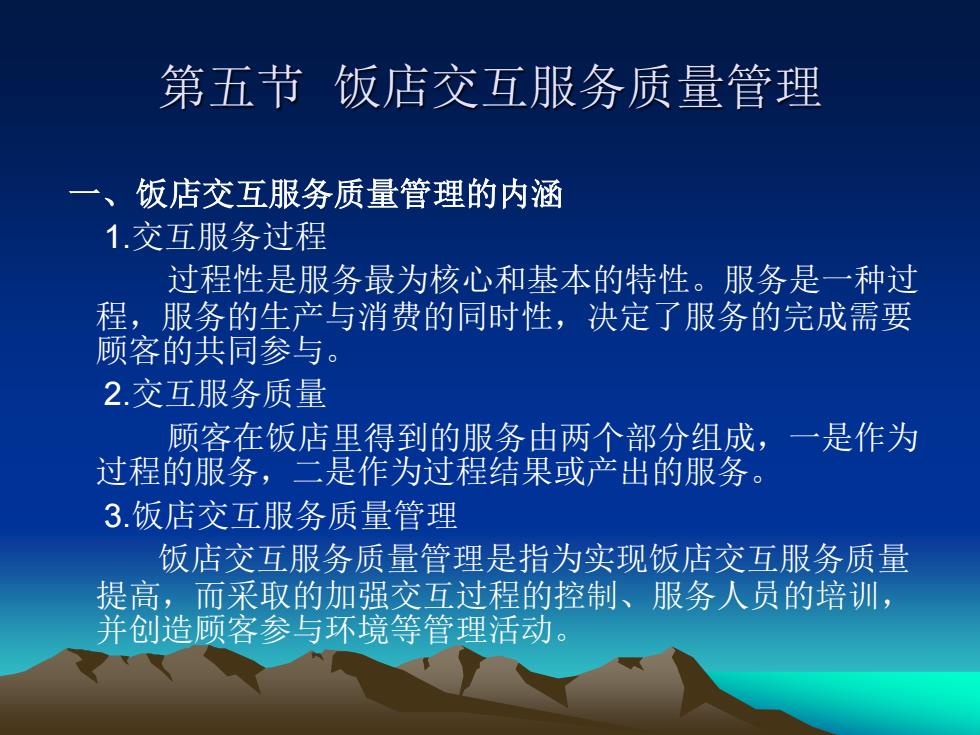 第五节 饭店交互服务质量管理

一、饭店交互服务质量管理的内涵

1.交互服务过程

过程性是服务最为核心和基本的特性。服务是一种过程，服务的生产与消费的同时性，决定了服务的完成需要顾客的共同参与。

2.交互服务质量

顾客在饭店里得到的服务由两个部分组成，一是作为过程的服务，二是作为过程结果或产出的服务。

3.饭店交互服务质量管理

饭店交互服务质量管理是指为实现饭店交互服务质量提高，而采取的加强交互过程的控制、服务人员的培训，并创造顾客参与环境等管理活动。